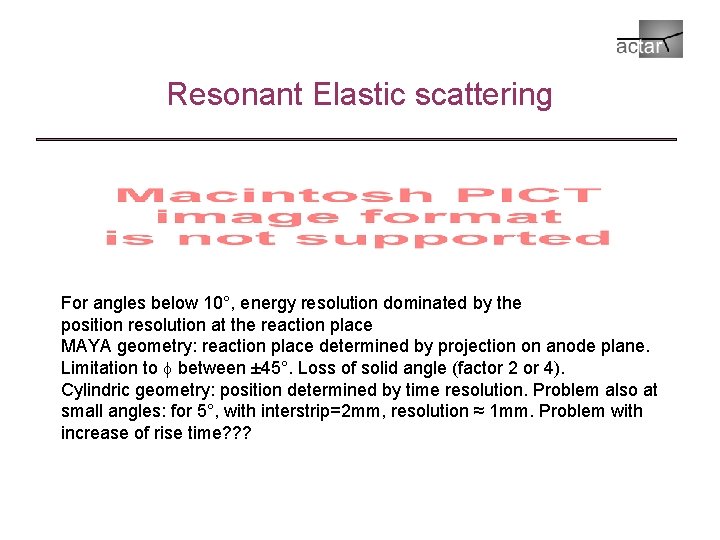 actar

Resonant Elastic scattering

Macintosh PICT image format is not supported

For angles below 10°, energy resolution dominated by the position resolution at the reaction place
MAYA geometry: reaction place determined by projection on anode plane. Limitation to $\phi$ between ±45°. Loss of solid angle (factor 2 or 4).
Cylindric geometry: position determined by time resolution. Problem also at small angles: for 5°, with interstrip=2mm, resolution ≈ 1mm. Problem with increase of rise time???